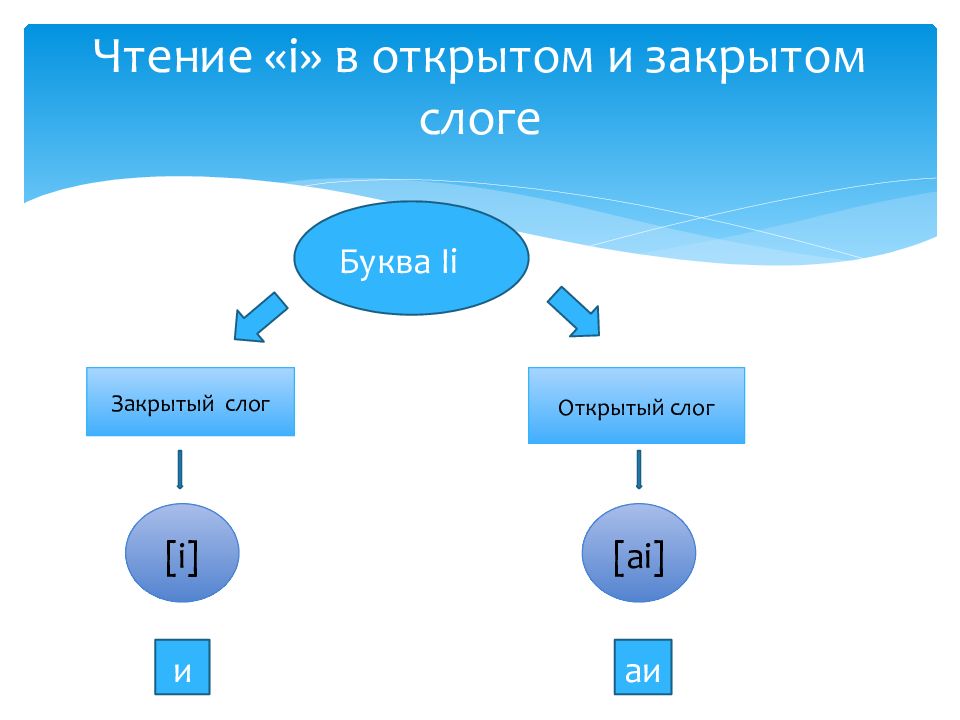 Чтение «i» в открытом и закрытом слоге

Буква Ii

Закрытый слог

Открытый слог

[i]

[ai]

и

аи